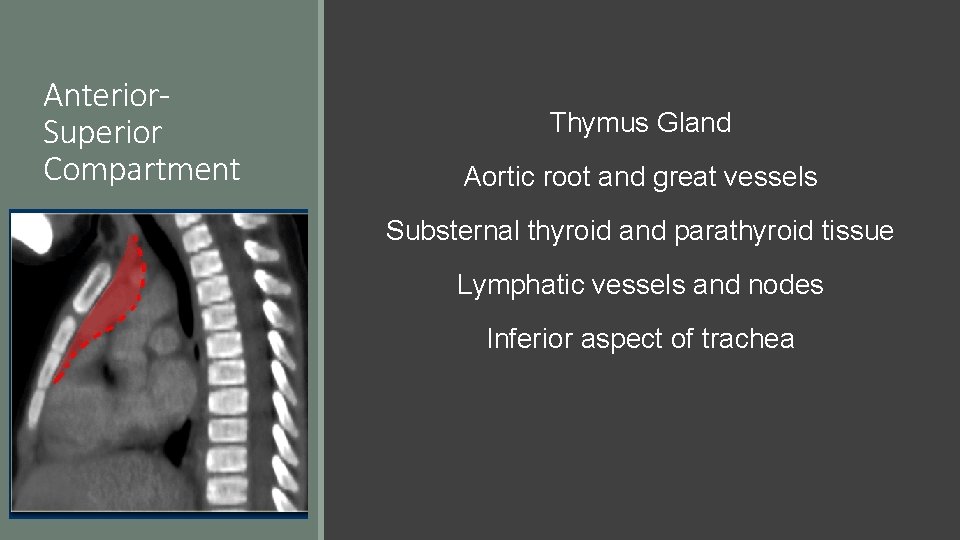 Anterior-Superior Compartment

Thymus Gland

Aortic root and great vessels

Substernal thyroid and parathyroid tissue

Lymphatic vessels and nodes

Inferior aspect of trachea